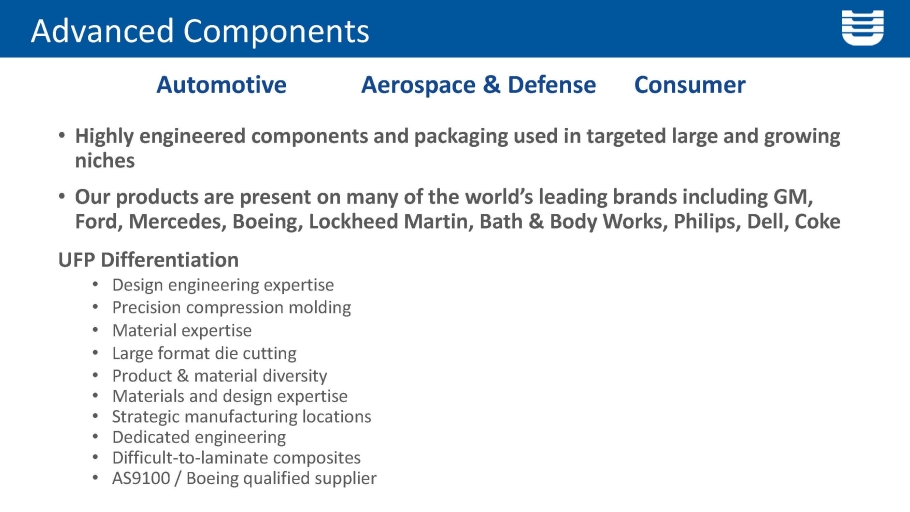 Advanced Components

Automotive

Aerospace & Defense

Consumer

• Highly engineered components and packaging used in targeted large and growing niches

• Our products are present on many of the world's leading brands including GM, Ford, Mercedes, Boeing, Lockheed Martin, Bath & Body Works, Philips, Dell, Coke

UFP Differentiation

• Design engineering expertise
• Precision compression molding
• Material expertise
• Large format die cutting
• Product & material diversity
• Materials and design expertise
• Strategic manufacturing locations
• Dedicated engineering
• Difficult-to-laminate composites
• AS9100 / Boeing qualified supplier